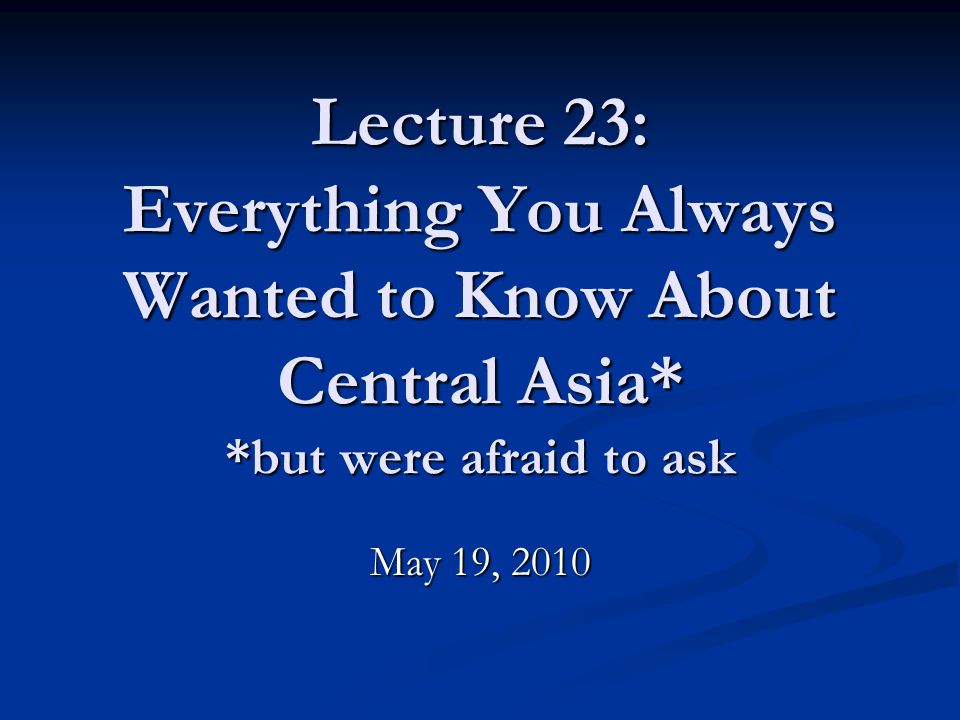 Lecture 23:
Everything You Always Wanted to Know About Central Asia*
*but were afraid to ask

May 19, 2010